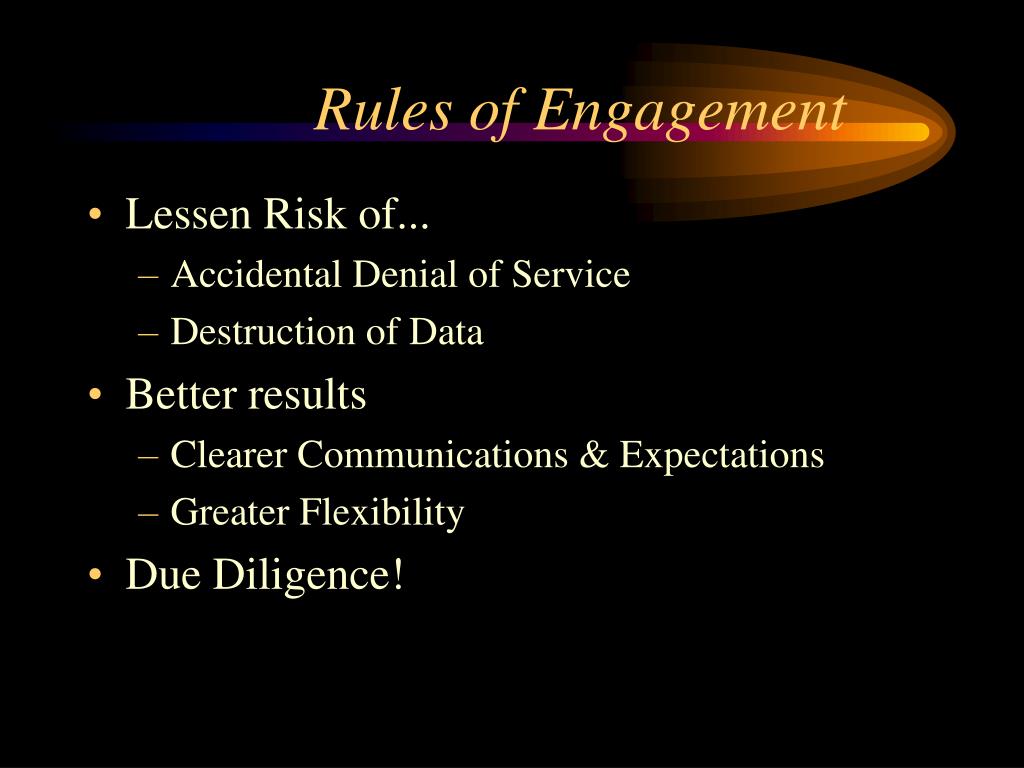 Rules of Engagement

• Lessen Risk of...
– Accidental Denial of Service
– Destruction of Data

• Better results
– Clearer Communications & Expectations
– Greater Flexibility

• Due Diligence!